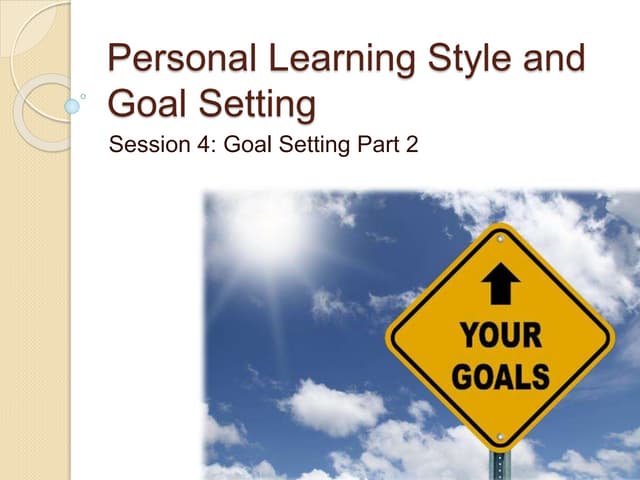 Personal Learning Style and Goal Setting

Session 4: Goal Setting Part 2

YOUR GOALS